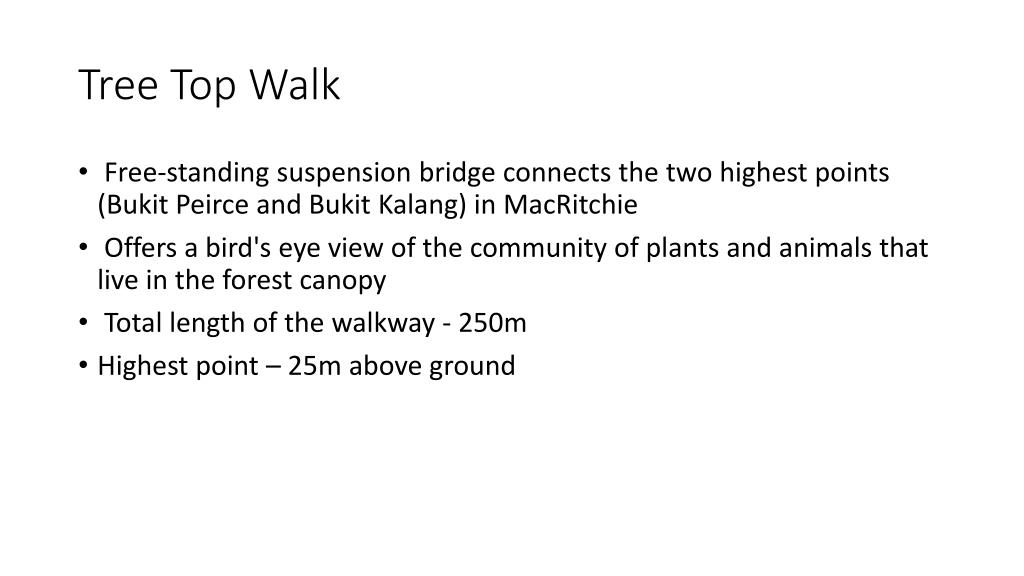 Tree Top Walk

• Free-standing suspension bridge connects the two highest points (Bukit Peirce and Bukit Kalang) in MacRitchie

• Offers a bird's eye view of the community of plants and animals that live in the forest canopy

• Total length of the walkway - 250m

• Highest point – 25m above ground